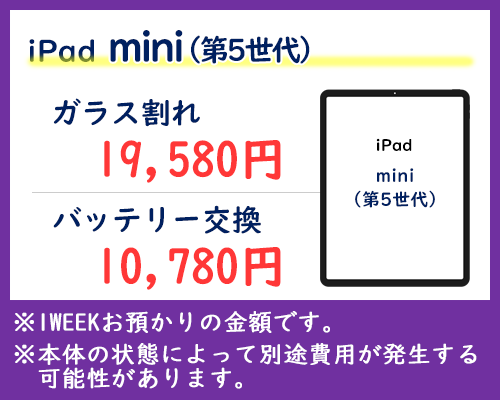 iPad mini（第5世代）

ガラス割れ
19,580円

バッテリー交換
10,780円

iPad
mini
（第5世代）

※1WEEKお預かりの金額です。
※本体の状態によって別途費用が発生する可能性があります。